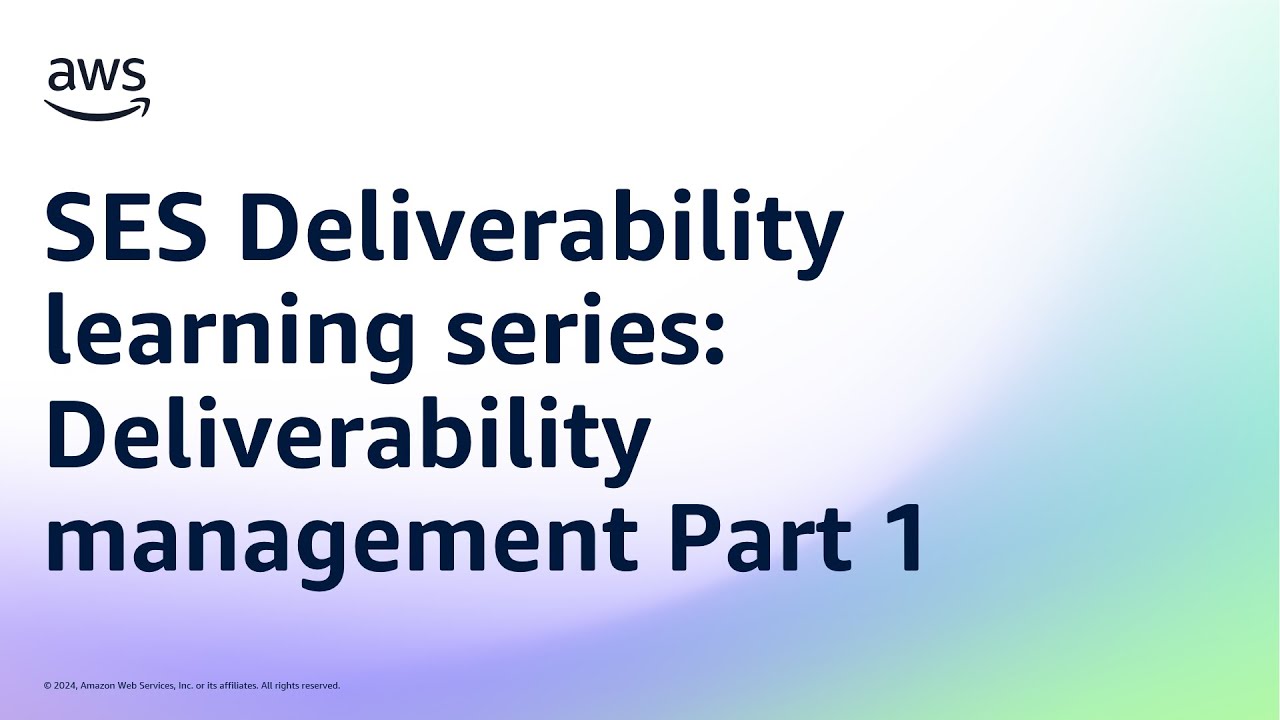 aws

SES Deliverability learning series: Deliverability management Part 1

© 2024, Amazon Web Services, Inc. or its affiliates. All rights reserved.